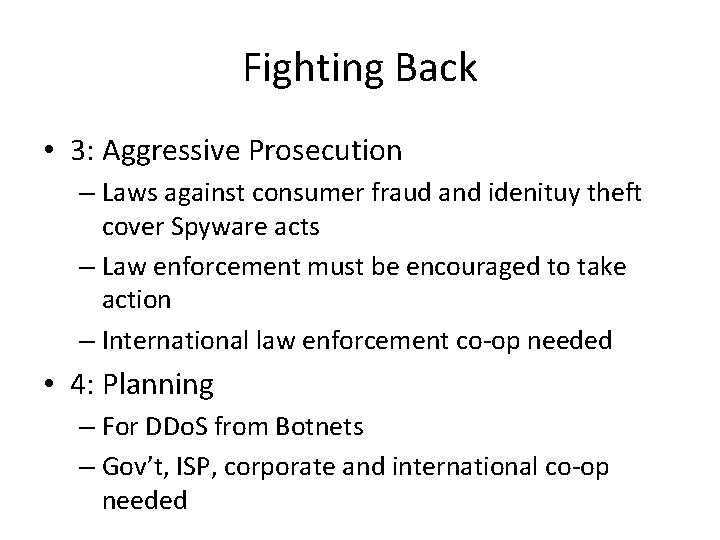 Fighting Back

• 3: Aggressive Prosecution
– Laws against consumer fraud and idenituy theft cover Spyware acts
– Law enforcement must be encouraged to take action
– International law enforcement co-op needed
• 4: Planning
– For DDoS from Botnets
– Gov’t, ISP, corporate and international co-op needed